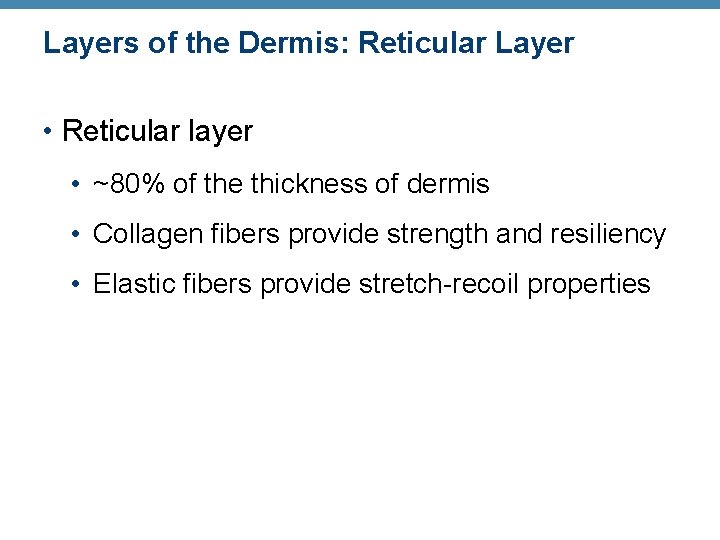 Layers of the Dermis: Reticular Layer

• Reticular layer
  • ~80% of the thickness of dermis
  • Collagen fibers provide strength and resiliency
  • Elastic fibers provide stretch-recoil properties